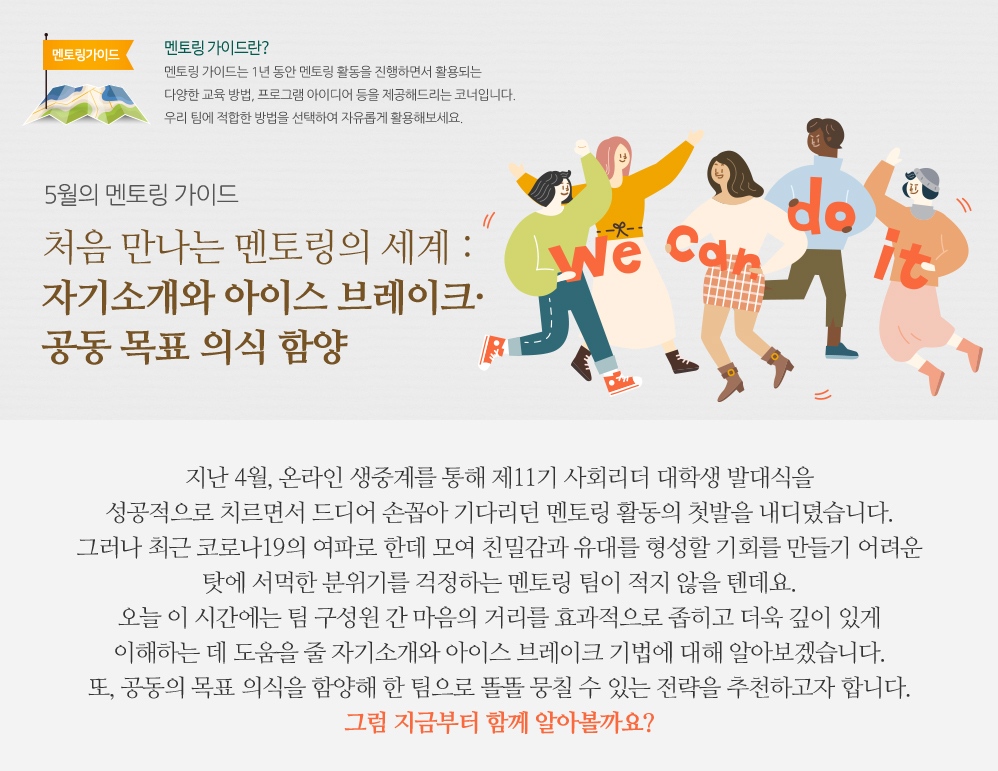 멘토링가이드

멘토링 가이드란?
멘토링 가이드는 1년 동안 멘토링 활동을 진행하면서 활용되는 다양한 교육 방법, 프로그램 아이디어 등을 제공해드리는 코너입니다. 우리 팀에 적합한 방법을 선택하여 자유롭게 활용해보세요.

5월의 멘토링 가이드

처음 만나는 멘토링의 세계 :
자기소개와 아이스 브레이크·
공동 목표 의식 함양

we can do it

지난 4월, 온라인 생중계를 통해 제11기 사회리더 대학생 발대식을 성공적으로 치르면서 드디어 손꼽아 기다리던 멘토링 활동의 첫발을 내디뎠습니다. 그러나 최근 코로나19의 여파로 한데 모여 친밀감과 유대를 형성할 기회를 만들기 어려운 탓에 서먹한 분위기를 걱정하는 멘토링 팀이 적지 않을 텐데요. 오늘 이 시간에는 팀 구성원 간 마음의 거리를 효과적으로 좁히고 더욱 깊이 있게 이해하는 데 도움을 줄 자기소개와 아이스 브레이크 기법에 대해 알아보겠습니다. 또, 공동의 목표 의식을 함양해 한 팀으로 똘똘 뭉칠 수 있는 전략을 추천하고자 합니다.
그럼 지금부터 함께 알아볼까요?